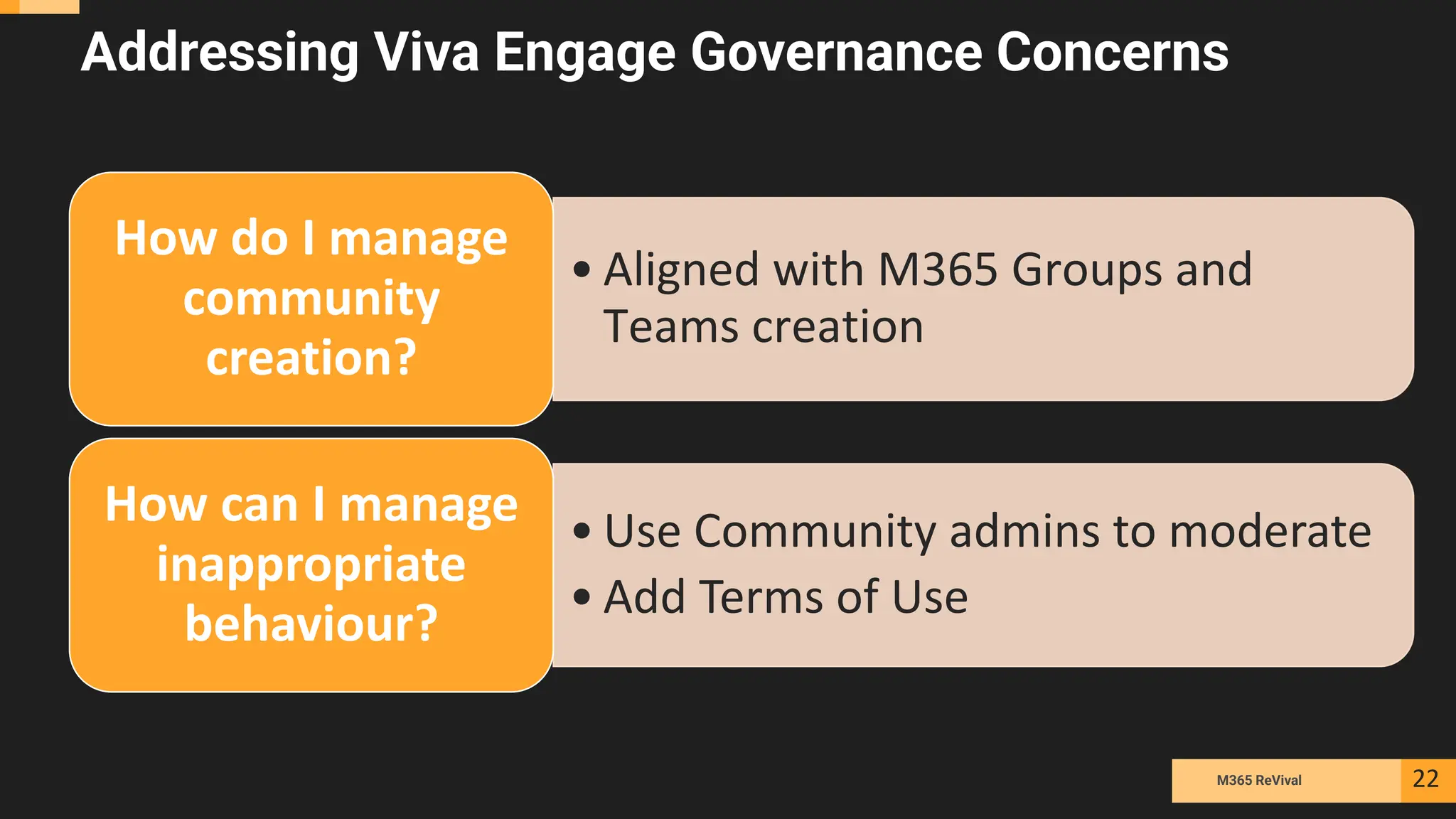 Addressing Viva Engage Governance Concerns

How do I manage community creation?

• Aligned with M365 Groups and Teams creation

How can I manage inappropriate behaviour?

• Use Community admins to moderate
• Add Terms of Use

M365 ReVival

22